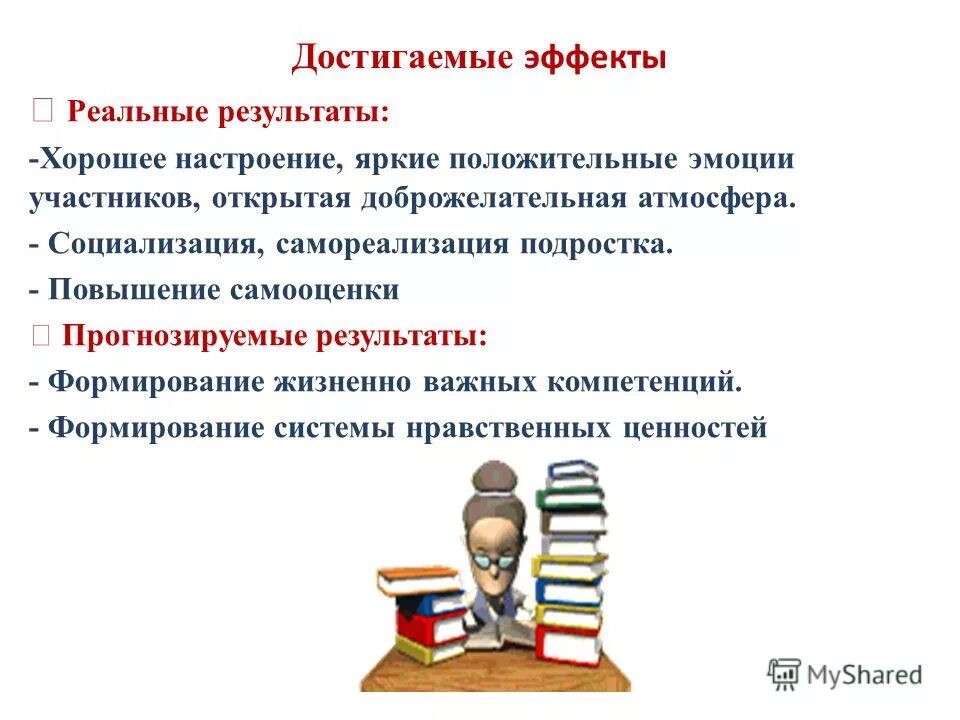 Достигаемые эффекты

 Реальные результаты:

-Хорошее настроение, яркие положительные эмоции участников, открытая доброжелательная атмосфера.

- Социализация, самореализация подростка.

- Повышение самооценки

 Прогнозируемые результаты:

- Формирование жизненно важных компетенций.

- Формирование системы нравственных ценностей

MyShared